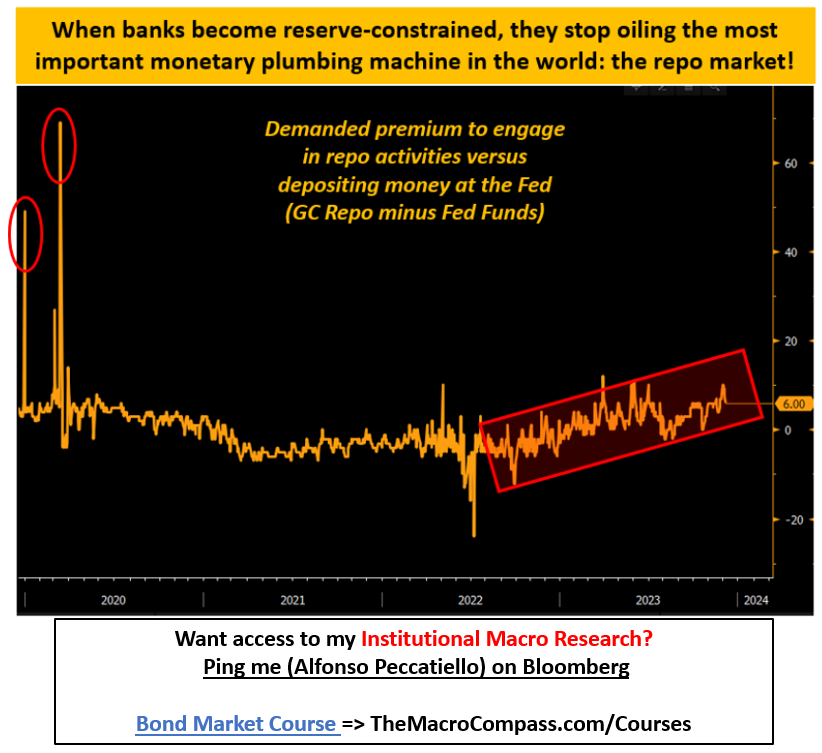 When banks become reserve-constrained, they stop oiling the most important monetary plumbing machine in the world: the repo market!

Demanded premium to engage in repo activities versus depositing money at the Fed (GC Repo minus Fed Funds)

60
40
20
6.00
0
-20

2020
2021
2022
2023
2024

Want access to my Institutional Macro Research?
Ping me (Alfonso Peccatiello) on Bloomberg

Bond Market Course => TheMacroCompass.com/Courses